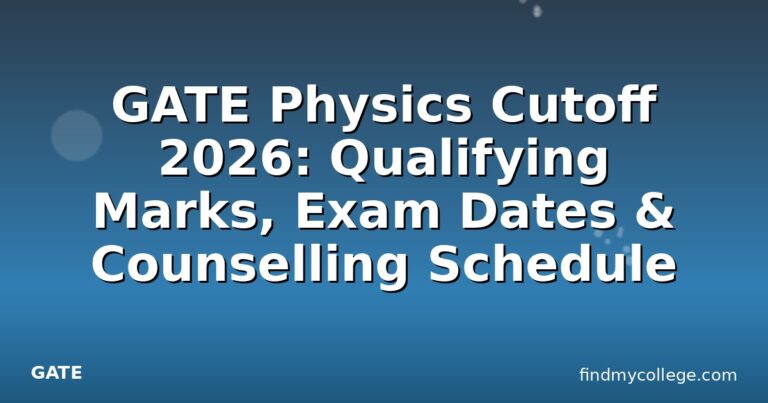 GATE Physics Cutoff 2026: Qualifying Marks, Exam Dates & Counselling Schedule

GATE

findmycollege.com